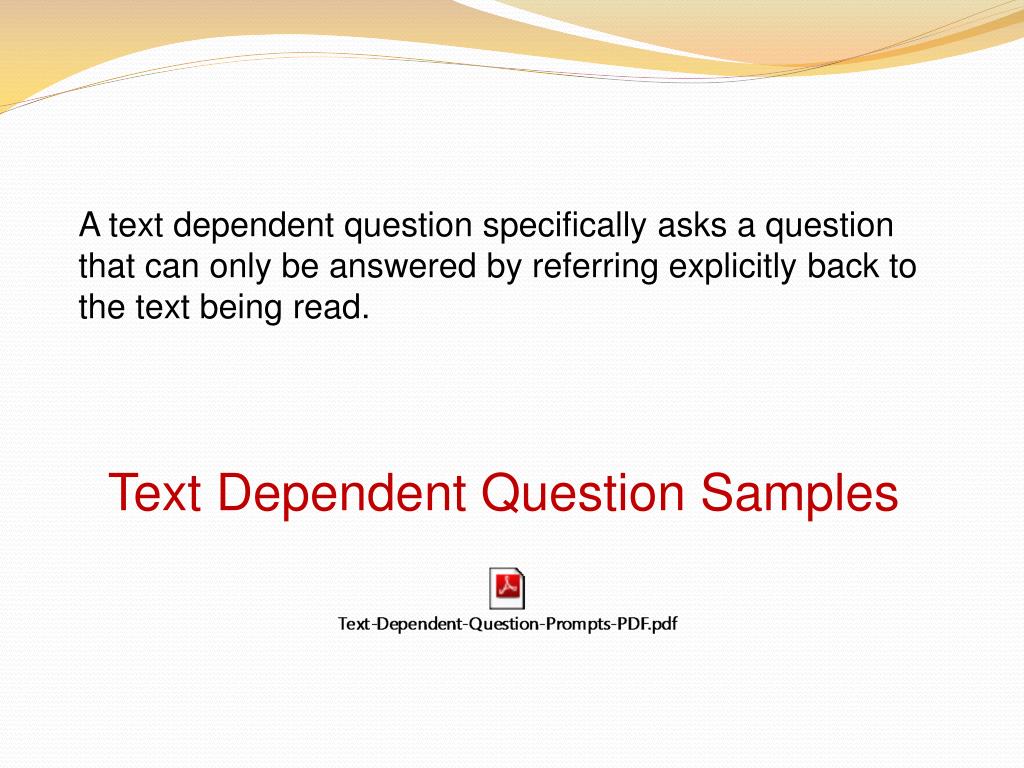 A text dependent question specifically asks a question that can only be answered by referring explicitly back to the text being read.

Text Dependent Question Samples

Text-Dependent-Question-Prompts-PDF.pdf